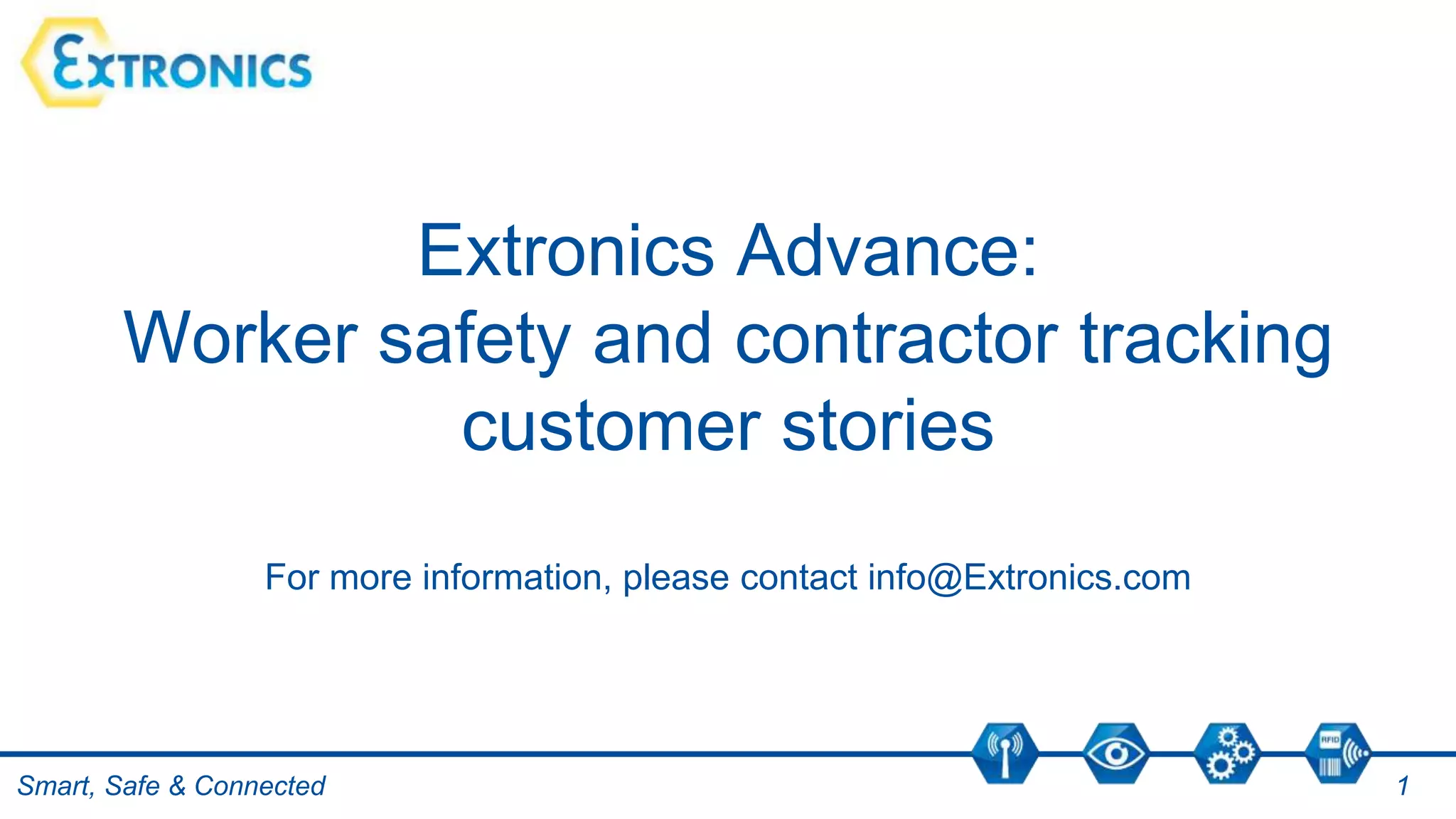 EXTRONICS

Extronics Advance:
Worker safety and contractor tracking customer stories

For more information, please contact info@Extronics.com

RFID

Smart, Safe & Connected

1